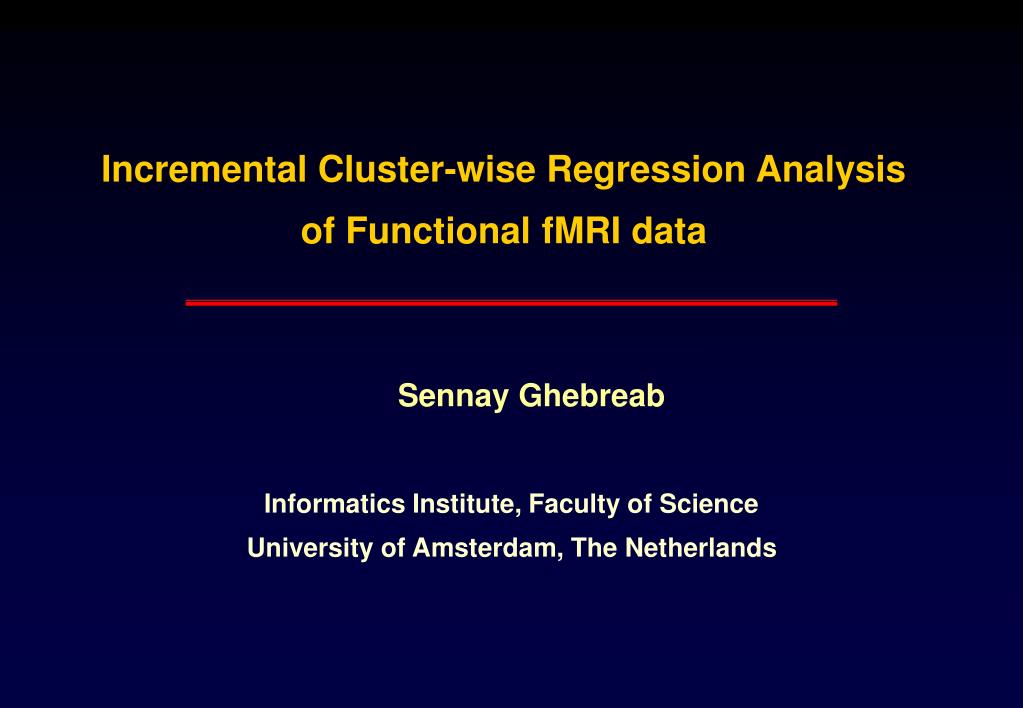 Incremental Cluster-wise Regression Analysis
of Functional fMRI data

Sennay Ghebreab

Informatics Institute, Faculty of Science
University of Amsterdam, The Netherlands